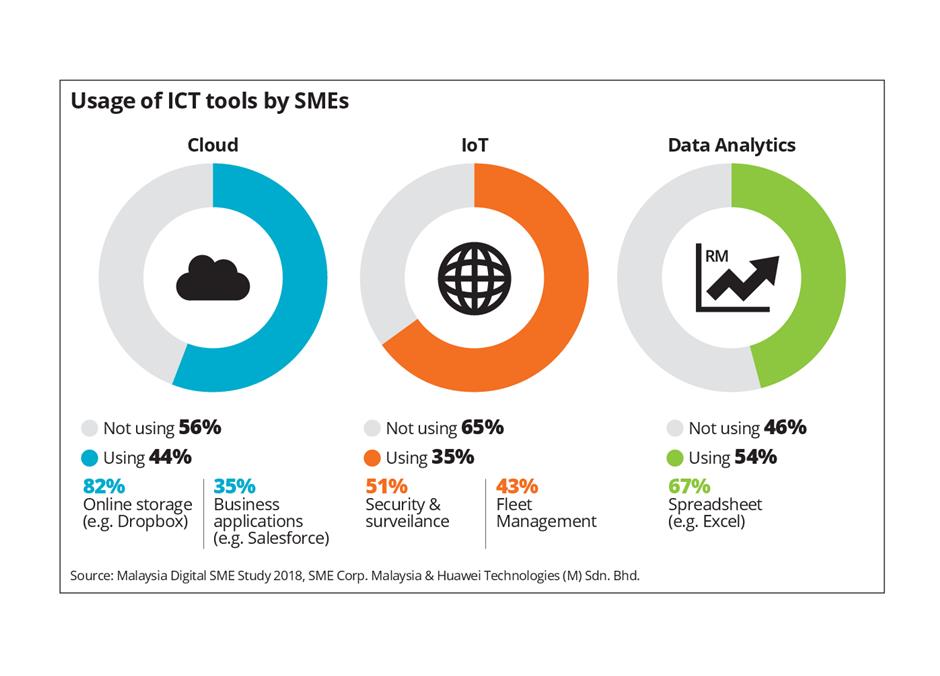 Usage of ICT tools by SMEs

Cloud

Not using 56%
Using 44%

82%
Online storage (e.g. Dropbox)

35%
Business applications (e.g. Salesforce)

IoT

Not using 65%
Using 35%

51%
Security & surveilance

43%
Fleet Management

Data Analytics

RM

Not using 46%
Using 54%

67%
Spreadsheet (e.g. Excel)

Source: Malaysia Digital SME Study 2018, SME Corp. Malaysia & Huawei Technologies (M) Sdn. Bhd.